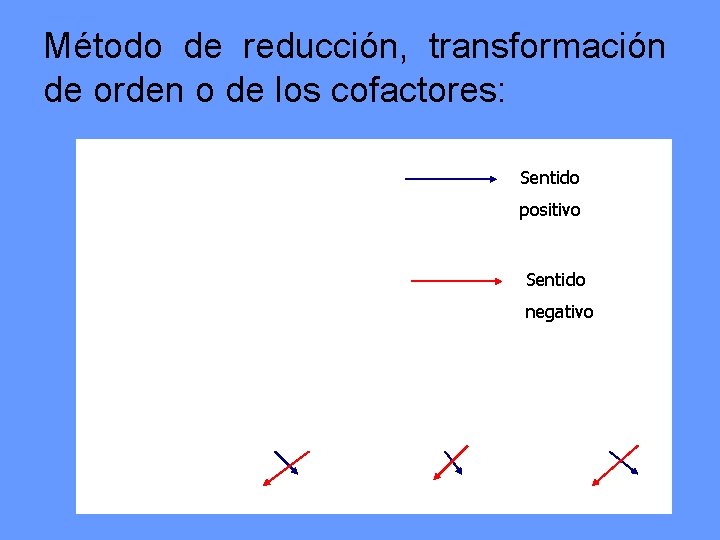 Método de reducción, transformación de orden o de los cofactores:

Sentido positivo

Sentido negativo